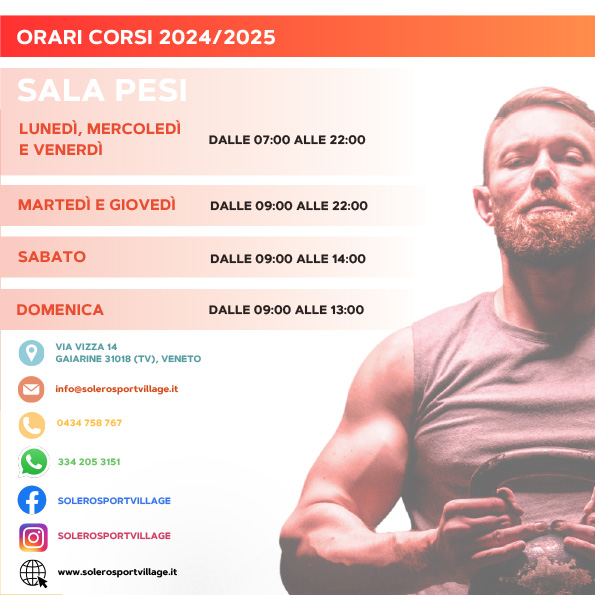 ORARI CORSI 2024/2025

SALA PESI

LUNEDÌ, MERCOLEDÌ E VENERDÌ DALLE 07:00 ALLE 22:00

MARTEDÌ E GIOVEDÌ DALLE 09:00 ALLE 22:00

SABATO DALLE 09:00 ALLE 14:00

DOMENICA DALLE 09:00 ALLE 13:00

VIA VIZZA 14
GAIARINE 31018 (TV), VENETO

info@solerosportvillage.it

0434 758 767

334 205 3151

SOLEROSPORTVILLAGE

SOLEROSPORTVILLAGE

www.solerosportvillage.it